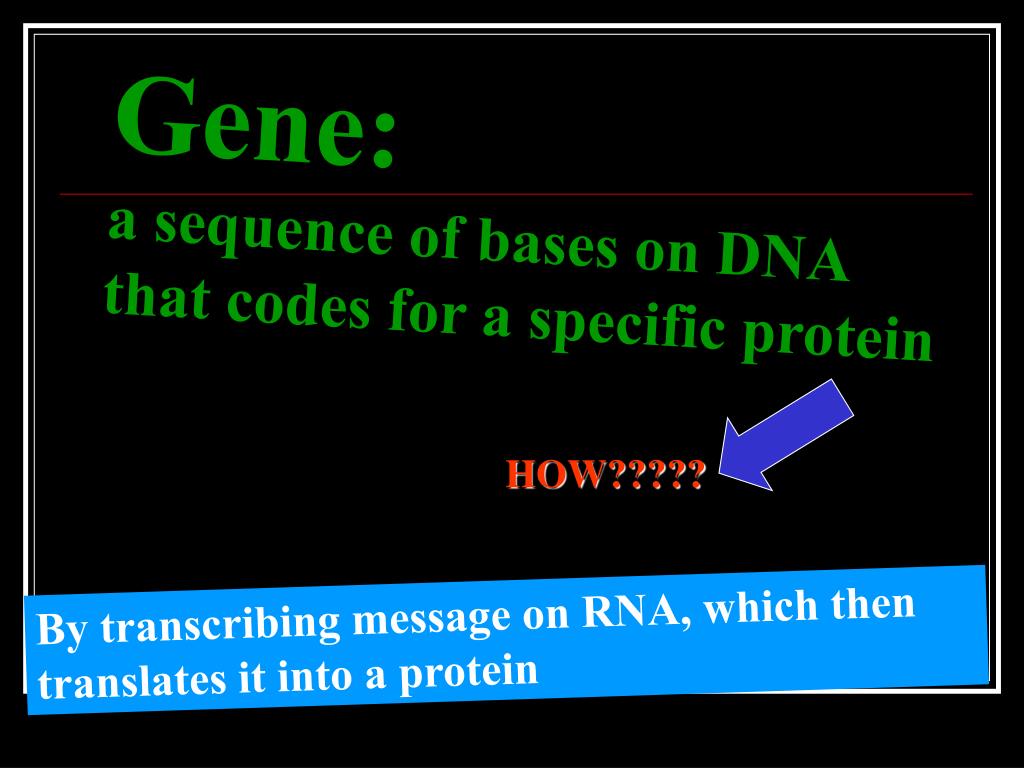 Gene:

a sequence of bases on DNA that codes for a specific protein

HOW?????

By transcribing message on RNA, which then translates it into a protein